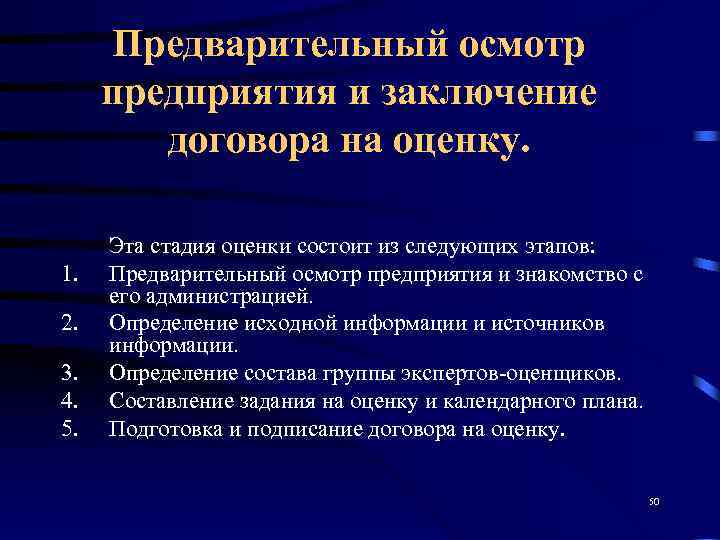 Предварительный осмотр предприятия и заключение договора на оценку.

Эта стадия оценки состоит из следующих этапов:
1. Предварительный осмотр предприятия и знакомство с его администрацией.
2. Определение исходной информации и источников информации.
3. Определение состава группы экспертов-оценщиков.
4. Составление задания на оценку и календарного плана.
5. Подготовка и подписание договора на оценку.

50